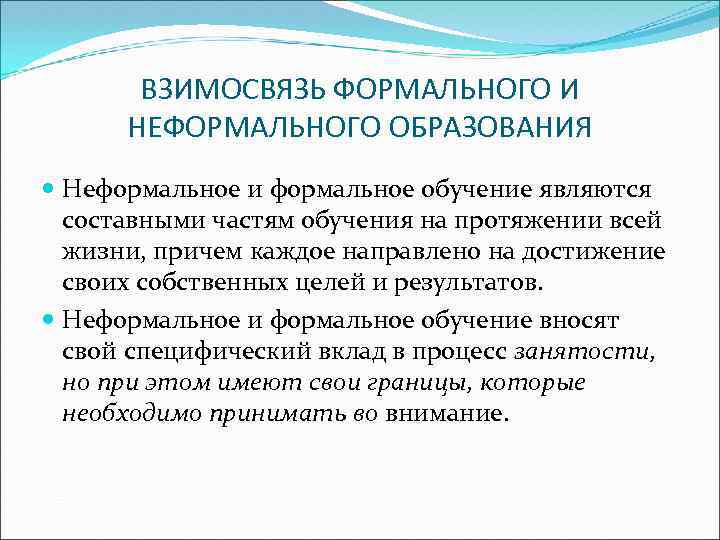 ВЗИМОСВЯЗЬ ФОРМАЛЬНОГО И НЕФОРМАЛЬНОГО ОБРАЗОВАНИЯ

Неформальное и формальное обучение являются составными частям обучения на протяжении всей жизни, причем каждое направлено на достижение своих собственных целей и результатов.

Неформальное и формальное обучение вносят свой специфический вклад в процесс занятости, но при этом имеют свои границы, которые необходимо принимать во внимание.